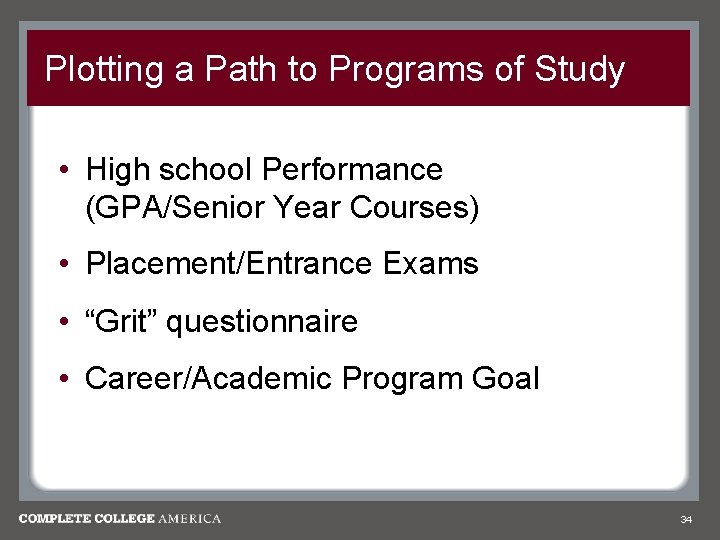 Plotting a Path to Programs of Study

• High school Performance (GPA/Senior Year Courses)

• Placement/Entrance Exams

• “Grit” questionnaire

• Career/Academic Program Goal

COMPLETE COLLEGE AMERICA

34